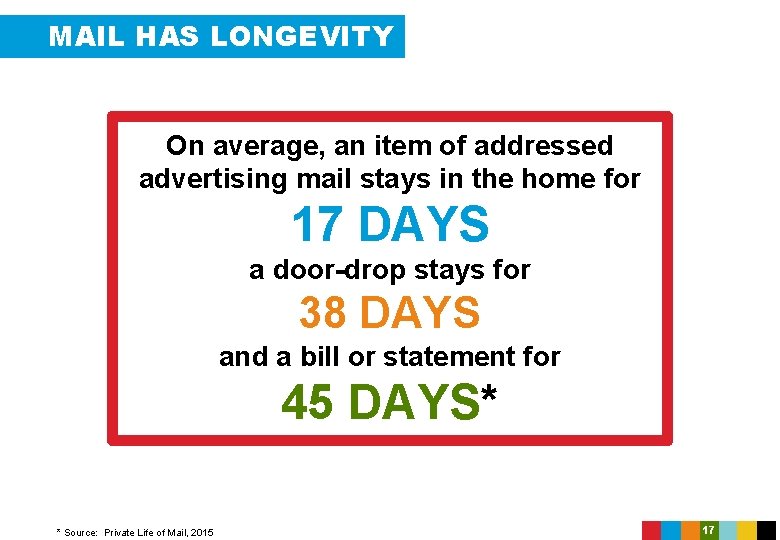 MAIL HAS LONGEVITY

On average, an item of addressed advertising mail stays in the home for

17 DAYS

a door-drop stays for

38 DAYS

and a bill or statement for

45 DAYS*

* Source: Private Life of Mail, 2015

17